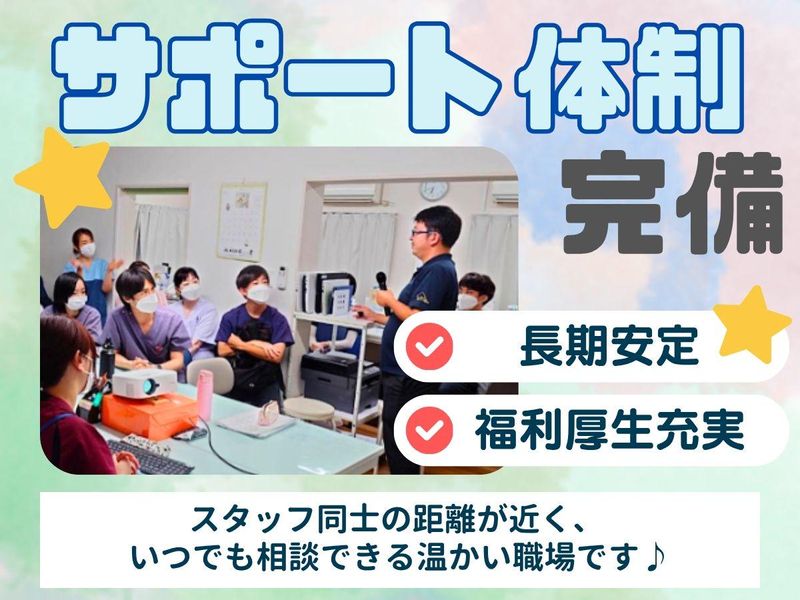 サポート体制
完備

長期安定
福利厚生充実

スタッフ同士の距離が近く、
いつでも相談できる温かい職場です♪